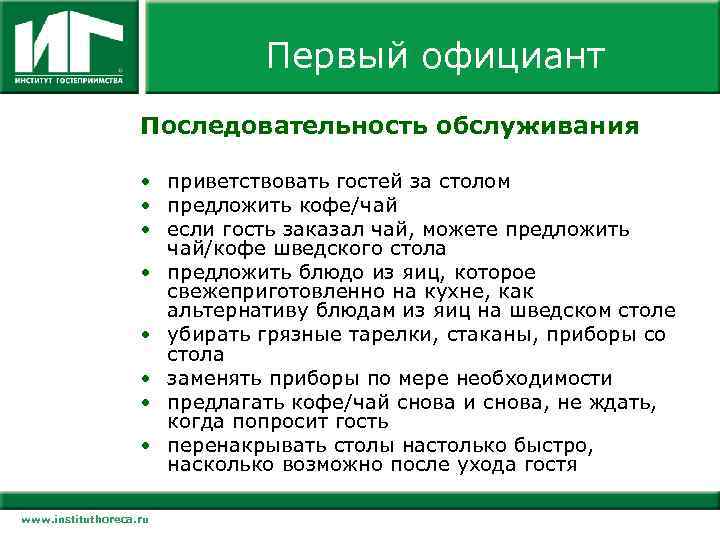 ИГ
ИНСТИТУТ ГОСТЕПРИИМСТВА

Первый официант

Последовательность обслуживания

• приветствовать гостей за столом
• предложить кофе/чай
• если гость заказал чай, можете предложить чай/кофе шведского стола
• предложить блюдо из яиц, которое свежеприготовленно на кухне, как альтернативу блюдам из яиц на шведском столе
• убирать грязные тарелки, стаканы, приборы со стола
• заменять приборы по мере необходимости
• предлагать кофе/чай снова и снова, не ждать, когда попросит гость
• перенакрывать столы настолько быстро, насколько возможно после ухода гостя

www.instituthoreca.ru